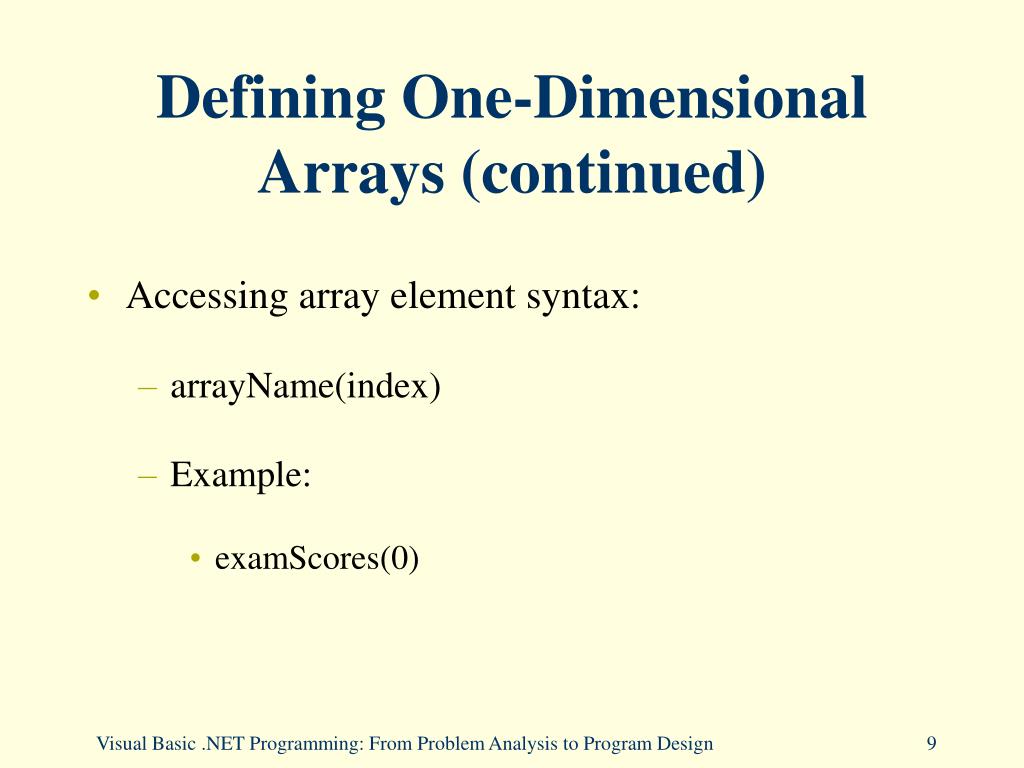 Defining One-Dimensional Arrays (continued)

• Accessing array element syntax:

– arrayName(index)

– Example:

• examScores(0)

Visual Basic .NET Programming: From Problem Analysis to Program Design

9